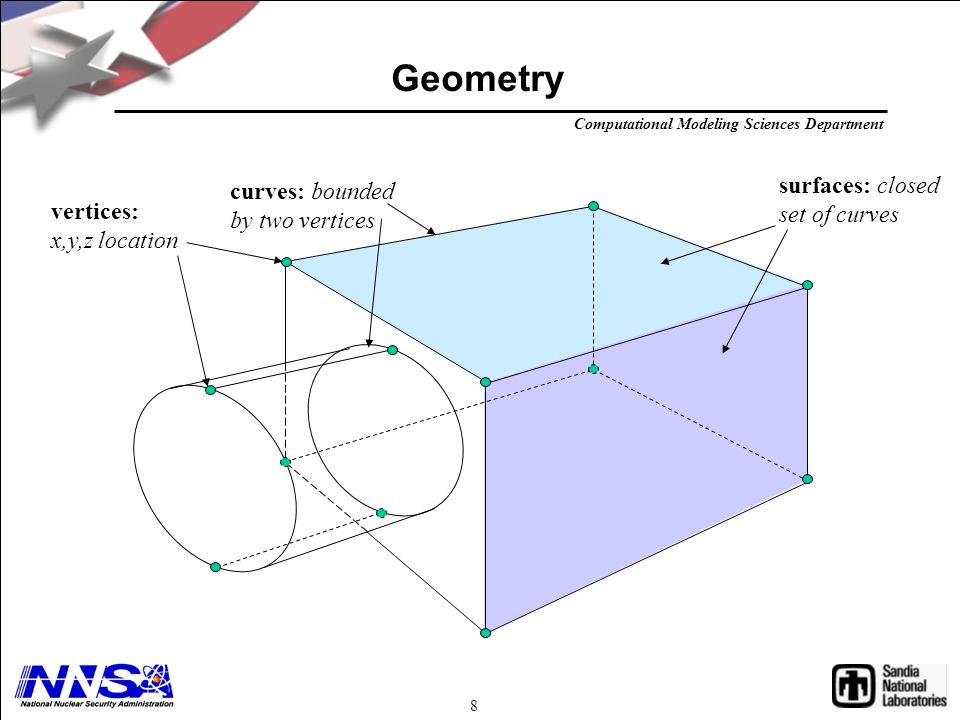 Geometry

Computational Modeling Sciences Department

vertices: x,y,z location

curves: bounded by two vertices

surfaces: closed set of curves

NNSA
National Nuclear Security Administration

8

Sandia National Laboratories